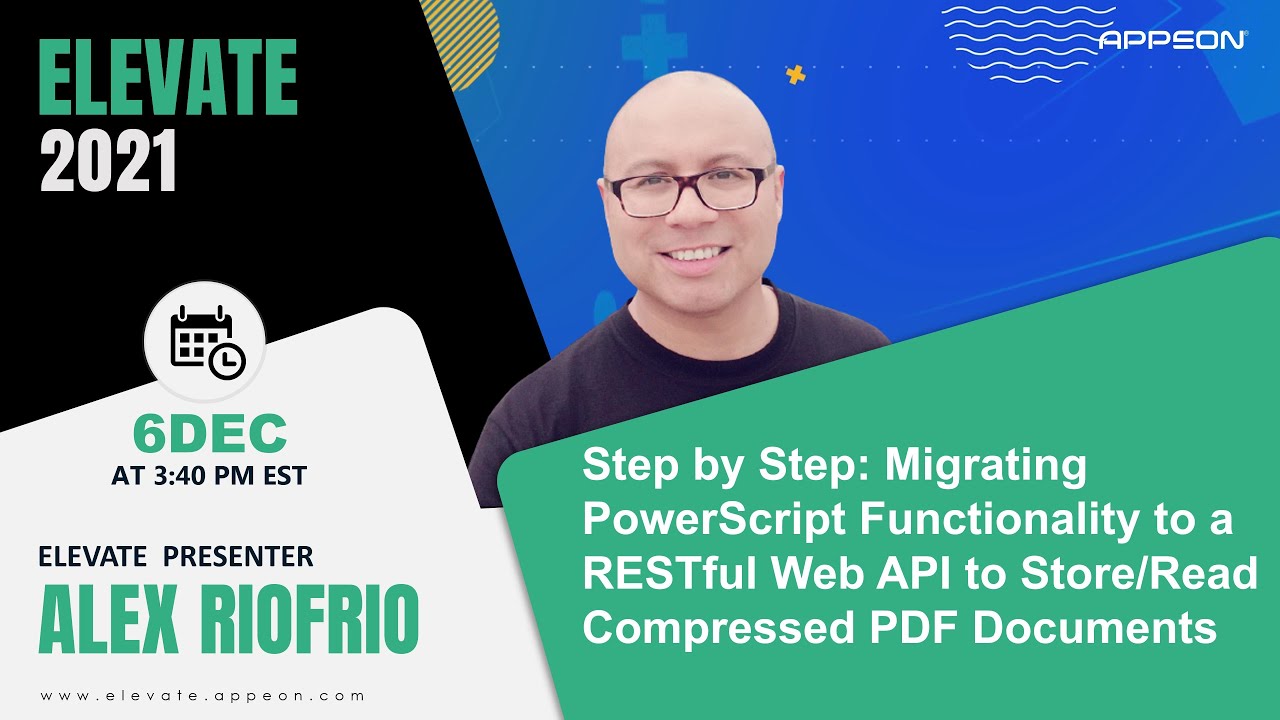 ELEVATE
2021

APPEON®

6DEC
AT 3:40 PM EST

ELEVATE PRESENTER
ALEX RIOFRIO

www.elevate.appeon.com

Step by Step: Migrating PowerScript Functionality to a RESTful Web API to Store/Read Compressed PDF Documents